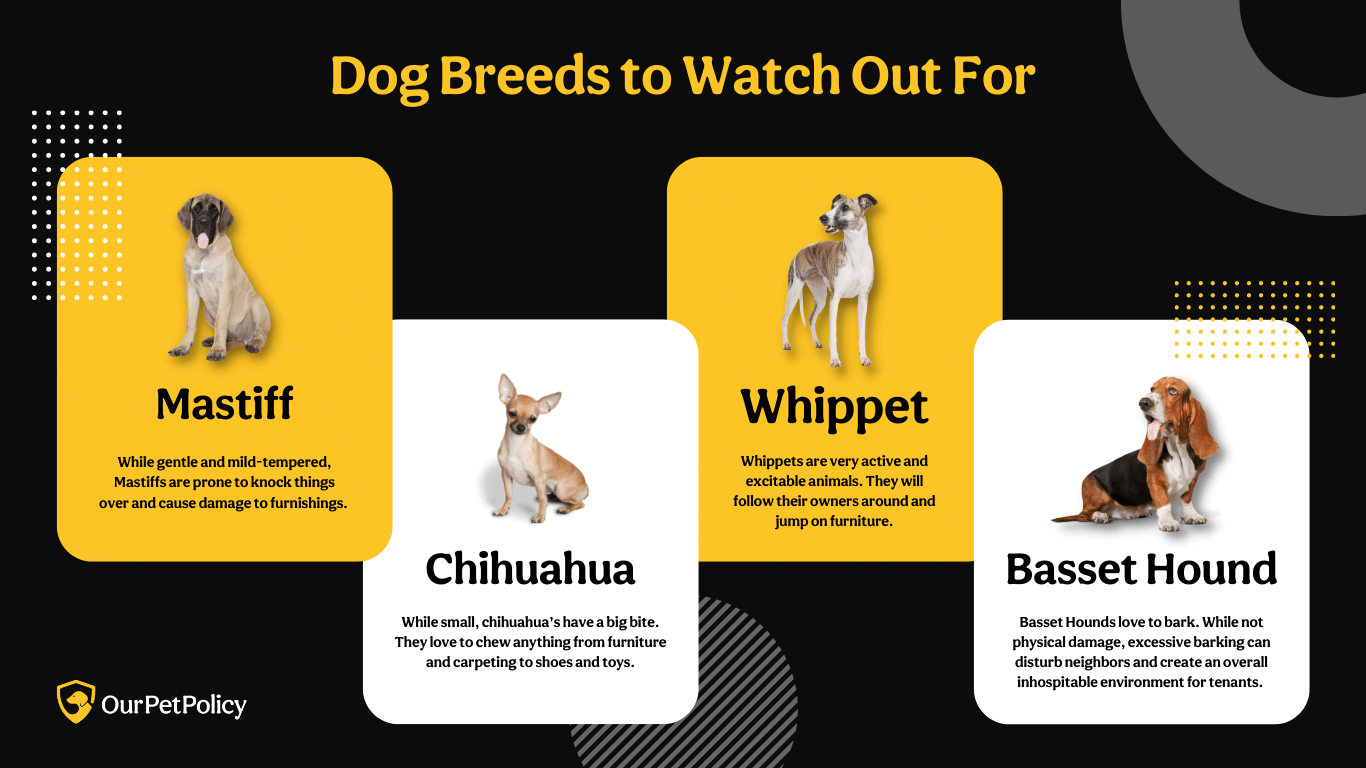 Dog Breeds to Watch Out For

Mastiff

While gentle and mild-tempered, Mastiffs are prone to knock things over and cause damage to furnishings.

Chihuahua

While small, chihuahua's have a big bite. They love to chew anything from furniture and carpeting to shoes and toys.

Whippet

Whippets are very active and excitable animals. They will follow their owners around and jump on furniture.

Basset Hound

Basset Hounds love to bark. While not physical damage, excessive barking can disturb neighbors and create an overall inhospitable environment for tenants.

OurPetPolicy